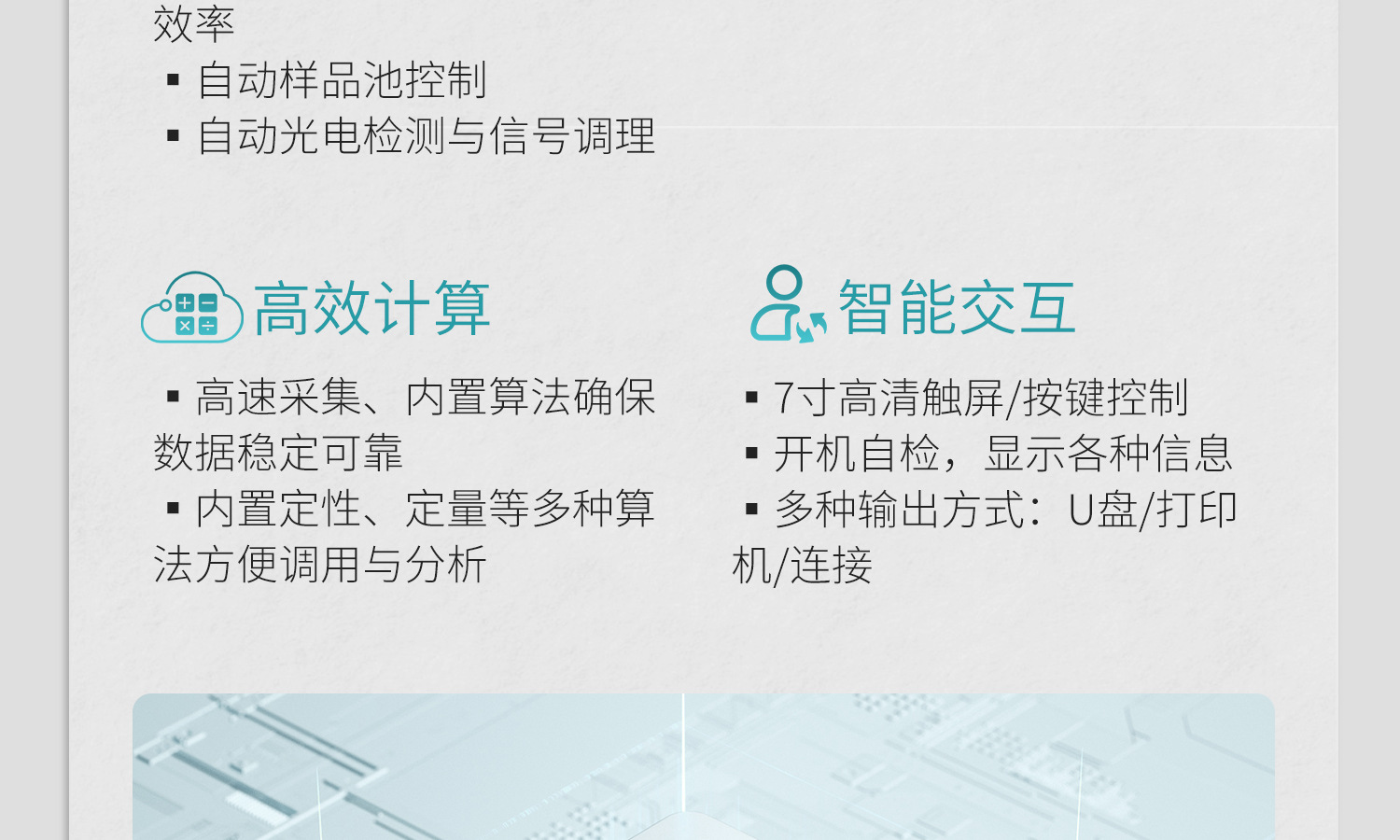 效率
▪ 自动样品池控制
▪ 自动光电检测与信号调理

高效计算

▪ 高速采集、内置算法确保数据稳定可靠
▪ 内置定性、定量等多种算法方便调用与分析

智能交互

▪ 7寸高清触屏/按键控制
▪ 开机自检，显示各种信息
▪ 多种输出方式：U盘/打印机/连接